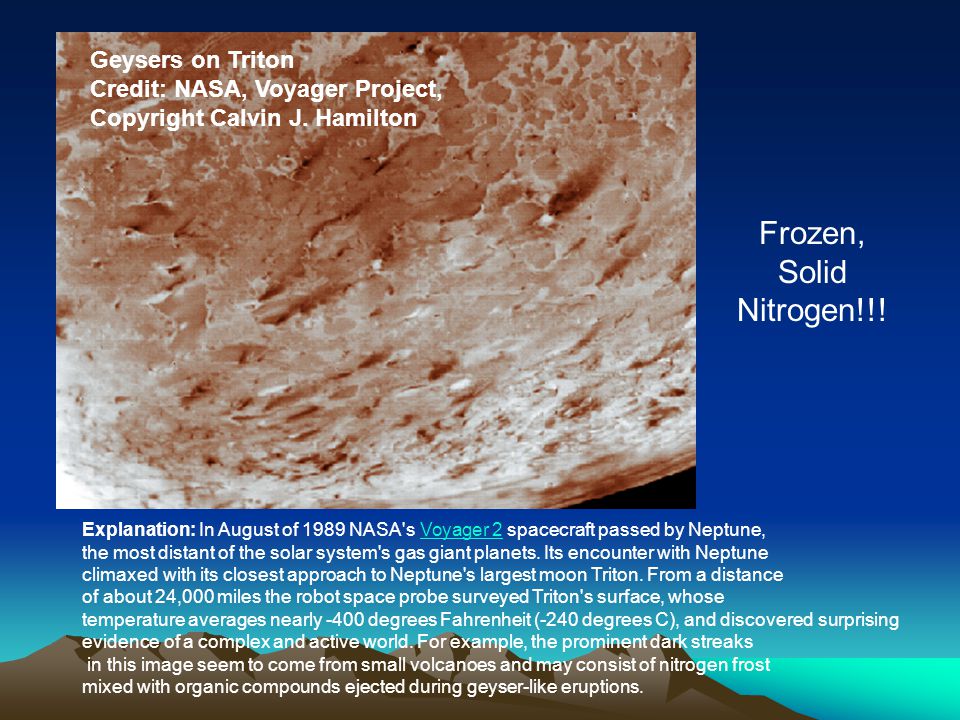 Geysers on Triton
Credit: NASA, Voyager Project,
Copyright Calvin J. Hamilton

Frozen,
Solid
Nitrogen!!!

Explanation: In August of 1989 NASA's Voyager 2 spacecraft passed by Neptune, the most distant of the solar system's gas giant planets. Its encounter with Neptune climaxed with its closest approach to Neptune's largest moon Triton. From a distance of about 24,000 miles the robot space probe surveyed Triton's surface, whose temperature averages nearly -400 degrees Fahrenheit (-240 degrees C), and discovered surprising evidence of a complex and active world. For example, the prominent dark streaks in this image seem to come from small volcanoes and may consist of nitrogen frost mixed with organic compounds ejected during geyser-like eruptions.